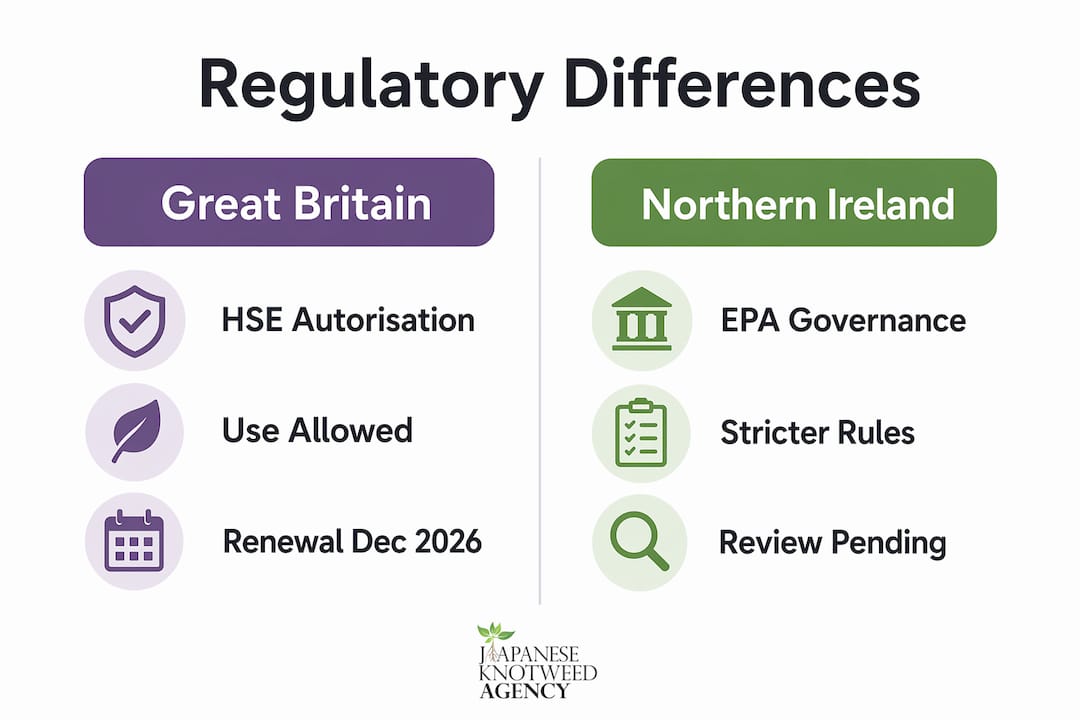 Regulatory Differences

Great Britain

HSE Autorisation

Use Allowed

Renewal Dec 2026

Northern Ireland

EPA Governance

Stricter Rules

Review Pending

JAPANESE KNOTWEED AGENCY